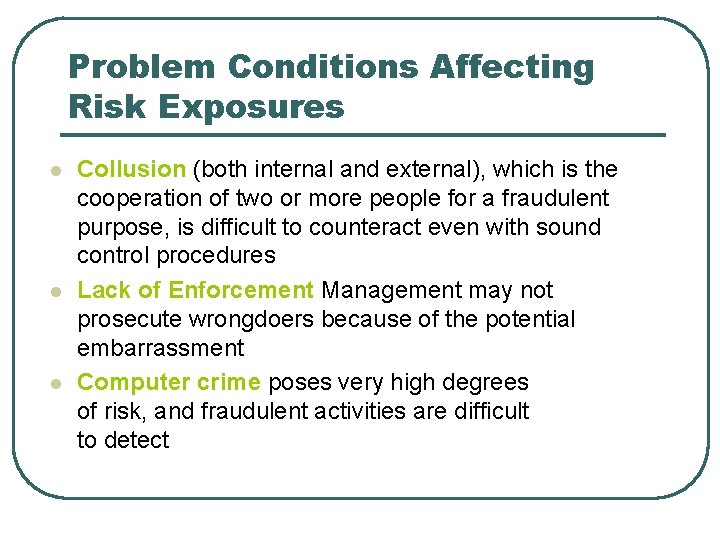 Problem Conditions Affecting Risk Exposures

- Collusion (both internal and external), which is the cooperation of two or more people for a fraudulent purpose, is difficult to counteract even with sound control procedures
- Lack of Enforcement Management may not prosecute wrongdoers because of the potential embarrassment
- Computer crime poses very high degrees of risk, and fraudulent activities are difficult to detect